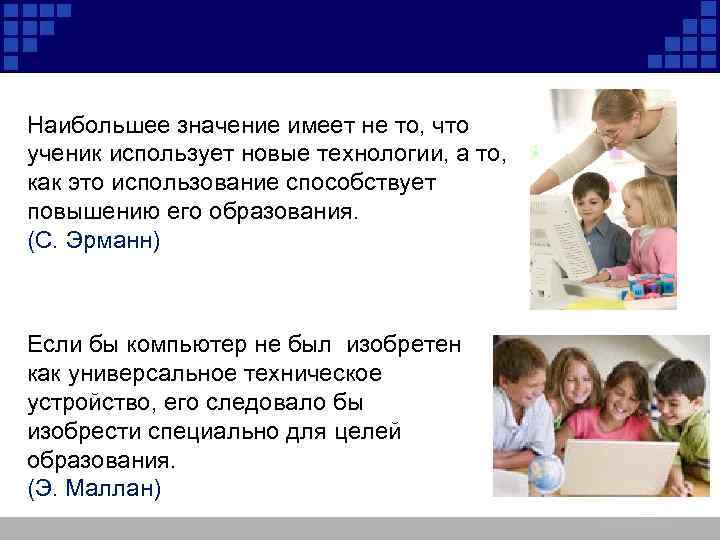 Наибольшее значение имеет не то, что ученик использует новые технологии, а то, как это использование способствует повышению его образования.
(С. Эрманн)

Если бы компьютер не был изобретен как универсальное техническое устройство, его следовало бы изобрести специально для целей образования.
(Э. Маллан)